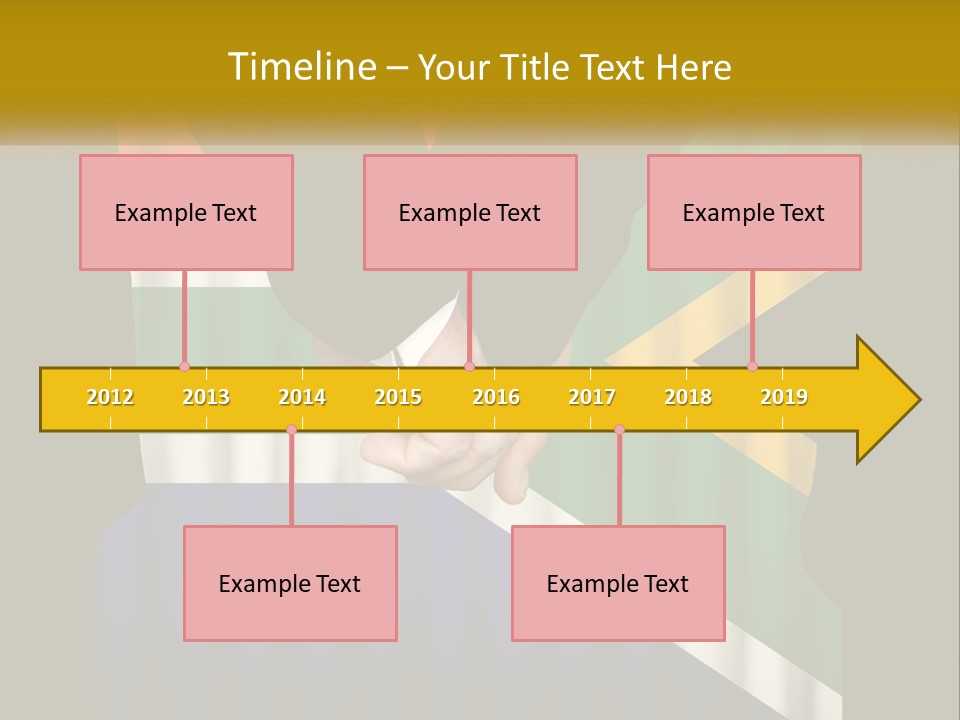 Timeline – Your Title Text Here

Example Text

Example Text

Example Text

2012 2013 2014 2015 2016 2017 2018 2019

Example Text

Example Text